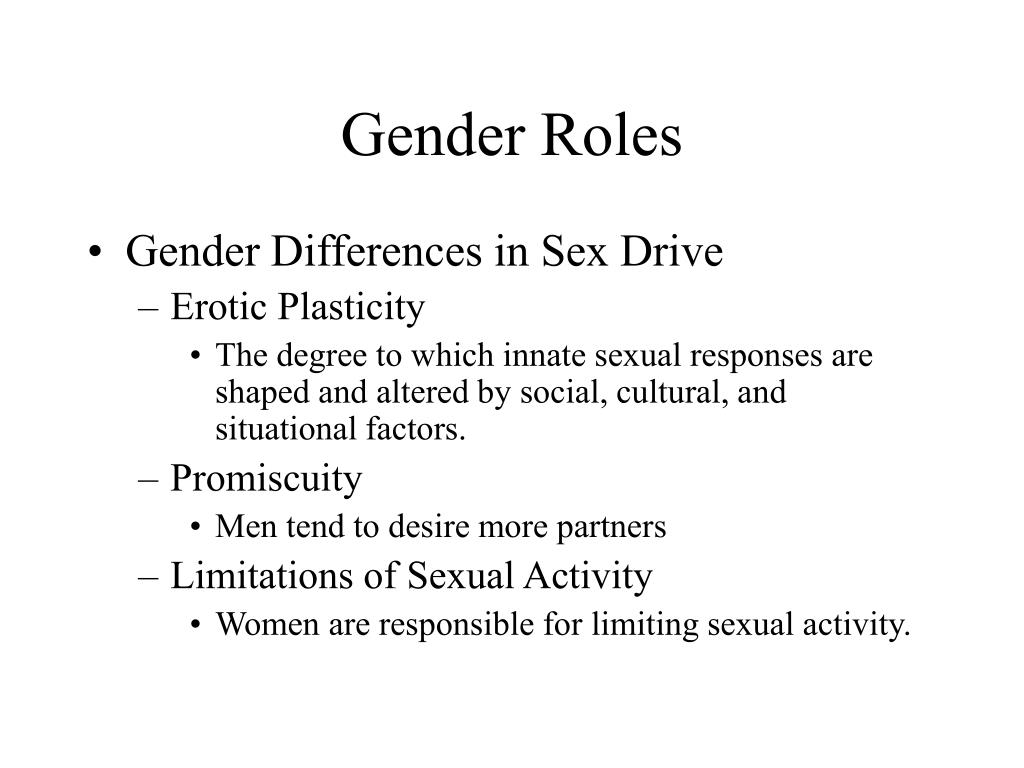 Gender Roles

• Gender Differences in Sex Drive
– Erotic Plasticity
• The degree to which innate sexual responses are shaped and altered by social, cultural, and situational factors.
– Promiscuity
• Men tend to desire more partners
– Limitations of Sexual Activity
• Women are responsible for limiting sexual activity.